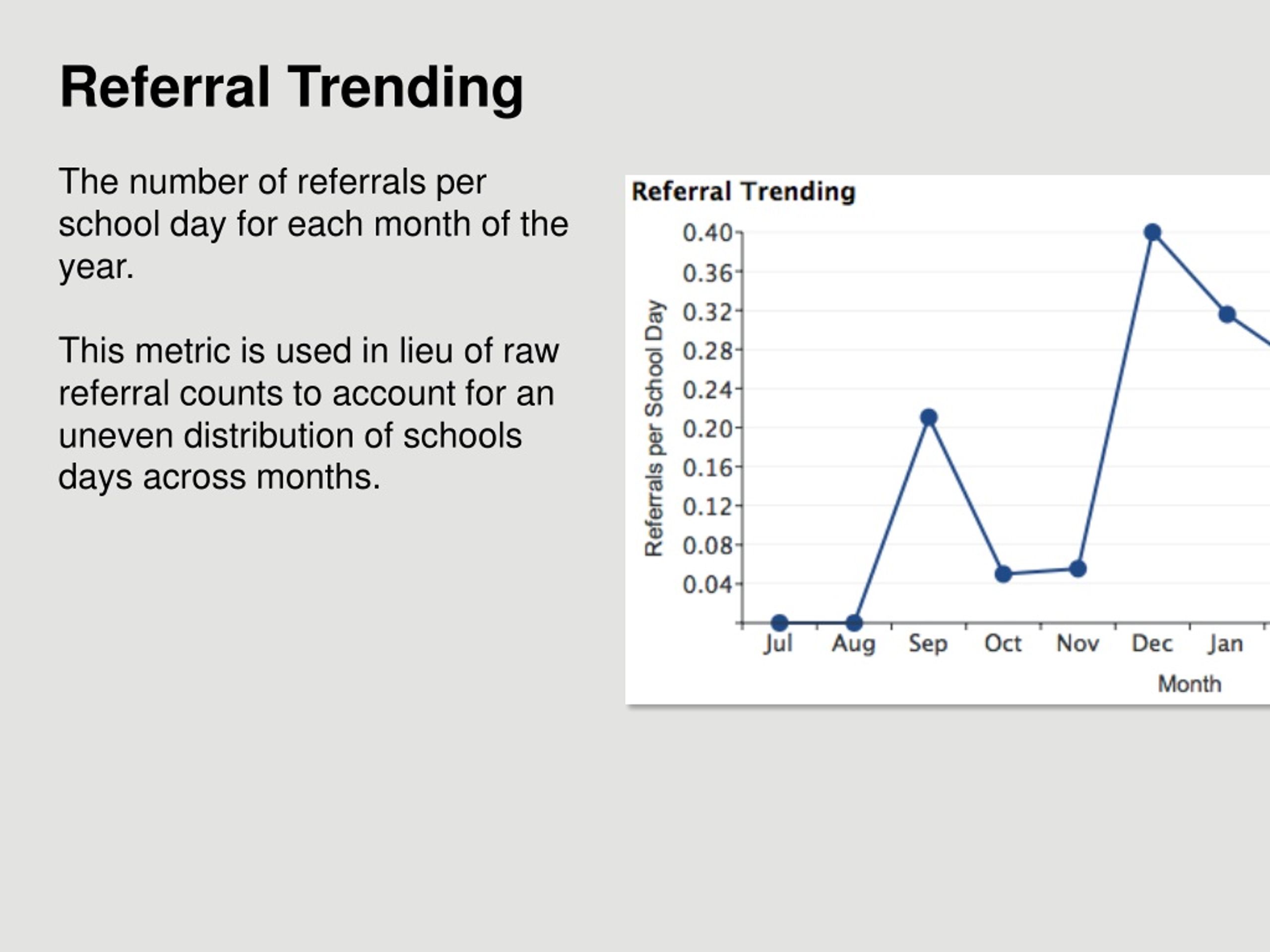 Referral Trending

The number of referrals per school day for each month of the year.

This metric is used in lieu of raw referral counts to account for an uneven distribution of schools days across months.

Referral Trending

Referrals per School Day

0.40
0.36
0.32
0.28
0.24
0.20
0.16
0.12
0.08
0.04

Jul Aug Sep Oct Nov Dec Jan

Month